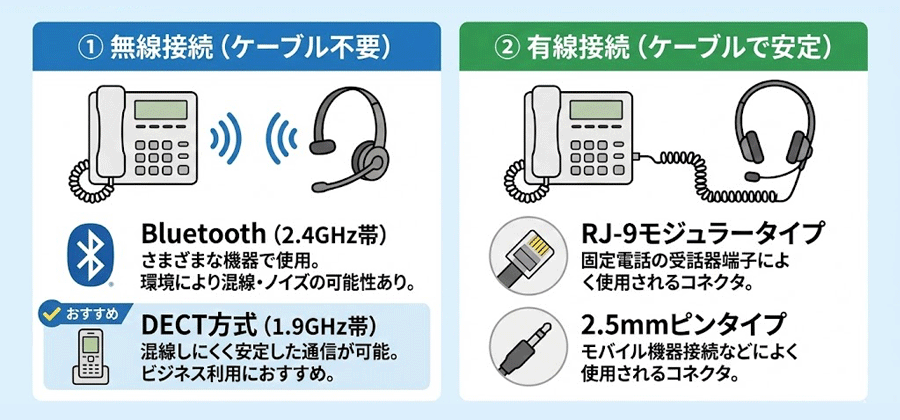 ① 無線接続（ケーブル不要）

Bluetooth（2.4GHz帯）
さまざまな機器で使用。
環境により混線・ノイズの可能性あり。

おすすめ

DECT方式（1.9GHz帯）
混線しにくく安定した通信が可能。
ビジネス利用におすすめ。

② 有線接続（ケーブルで安定）

RJ-9モジュラータイプ
固定電話の受話器端子によく使用されるコネクタ。

2.5mmピンタイプ
モバイル機器接続などによく使用されるコネクタ。